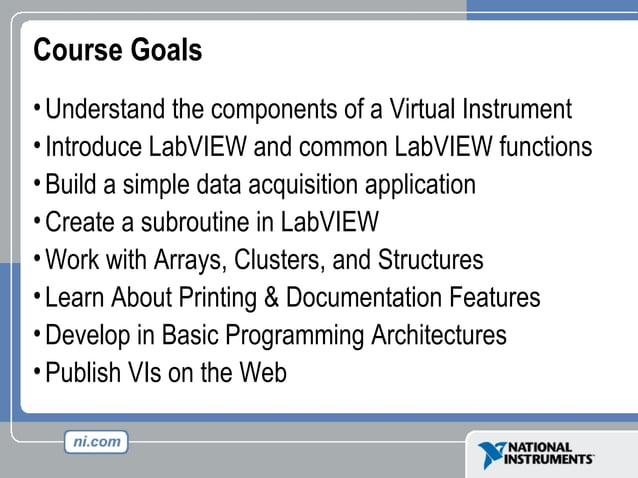 Course Goals

• Understand the components of a Virtual Instrument
• Introduce LabVIEW and common LabVIEW functions
• Build a simple data acquisition application
• Create a subroutine in LabVIEW
• Work with Arrays, Clusters, and Structures
• Learn About Printing & Documentation Features
• Develop in Basic Programming Architectures
• Publish VIs on the Web

ni.com

NATIONAL INSTRUMENTS